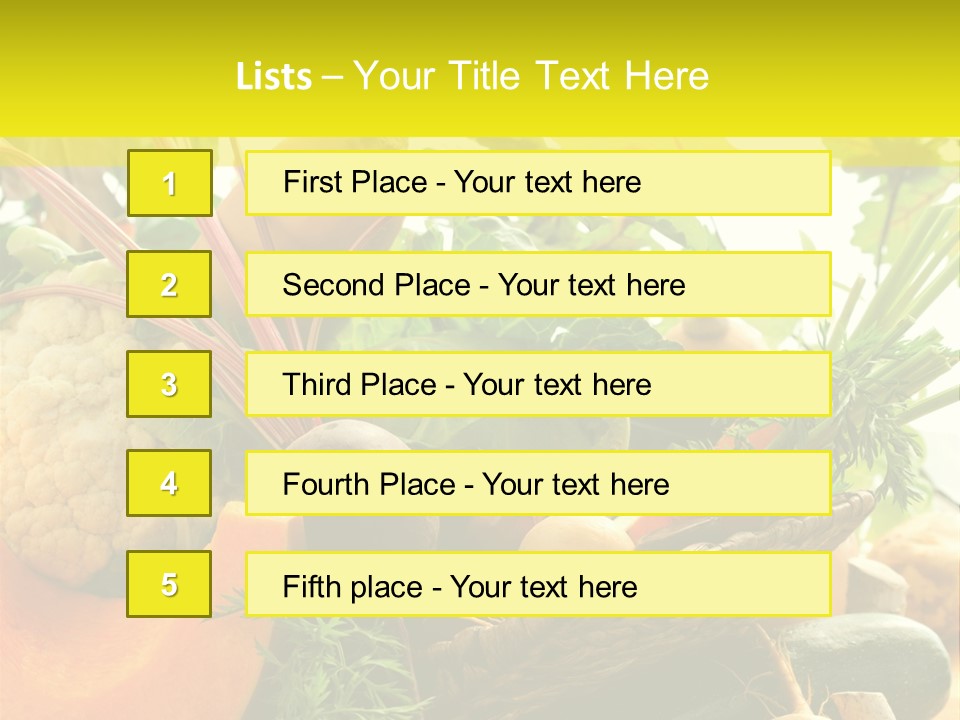 Lists – Your Title Text Here

1

First Place - Your text here

2

Second Place - Your text here

3

Third Place - Your text here

4

Fourth Place - Your text here

5

Fifth place - Your text here